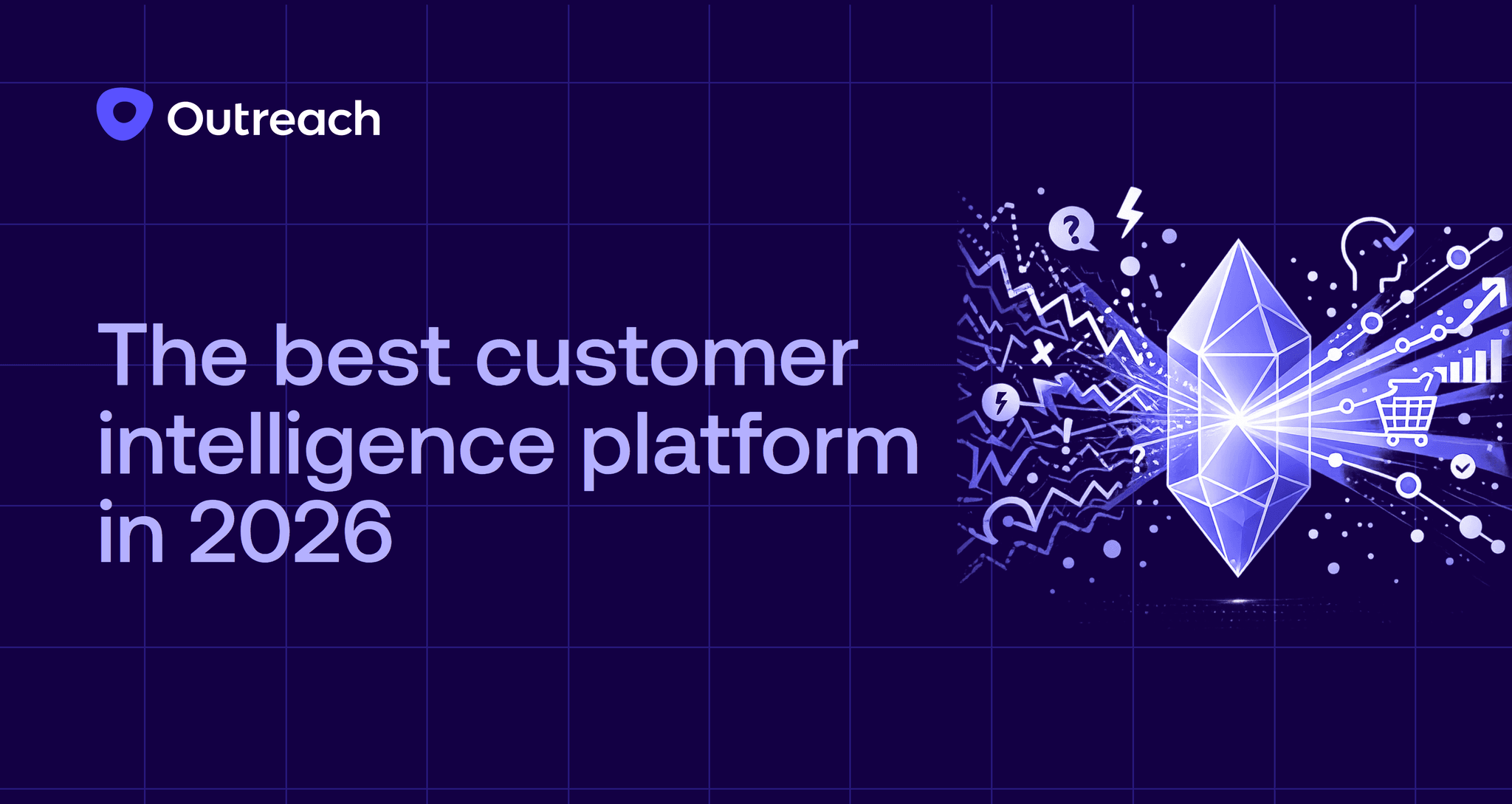 Outreach

The best customer intelligence platform in 2026